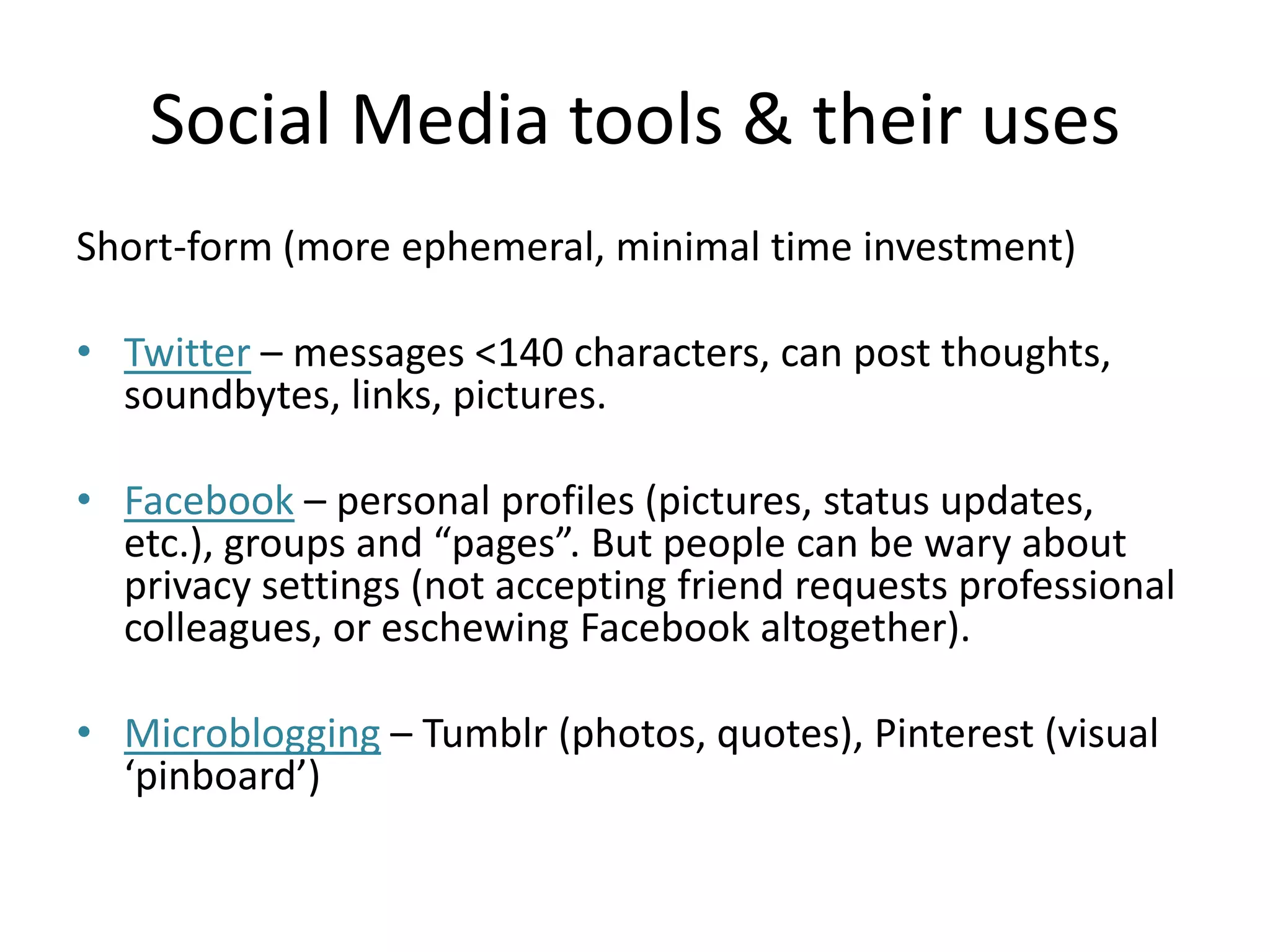 Social Media tools & their uses

Short-form (more ephemeral, minimal time investment)

• Twitter – messages <140 characters, can post thoughts, soundbytes, links, pictures.

• Facebook – personal profiles (pictures, status updates, etc.), groups and “pages”. But people can be wary about privacy settings (not accepting friend requests professional colleagues, or eschewing Facebook altogether).

• Microblogging – Tumblr (photos, quotes), Pinterest (visual ‘pinboard’)